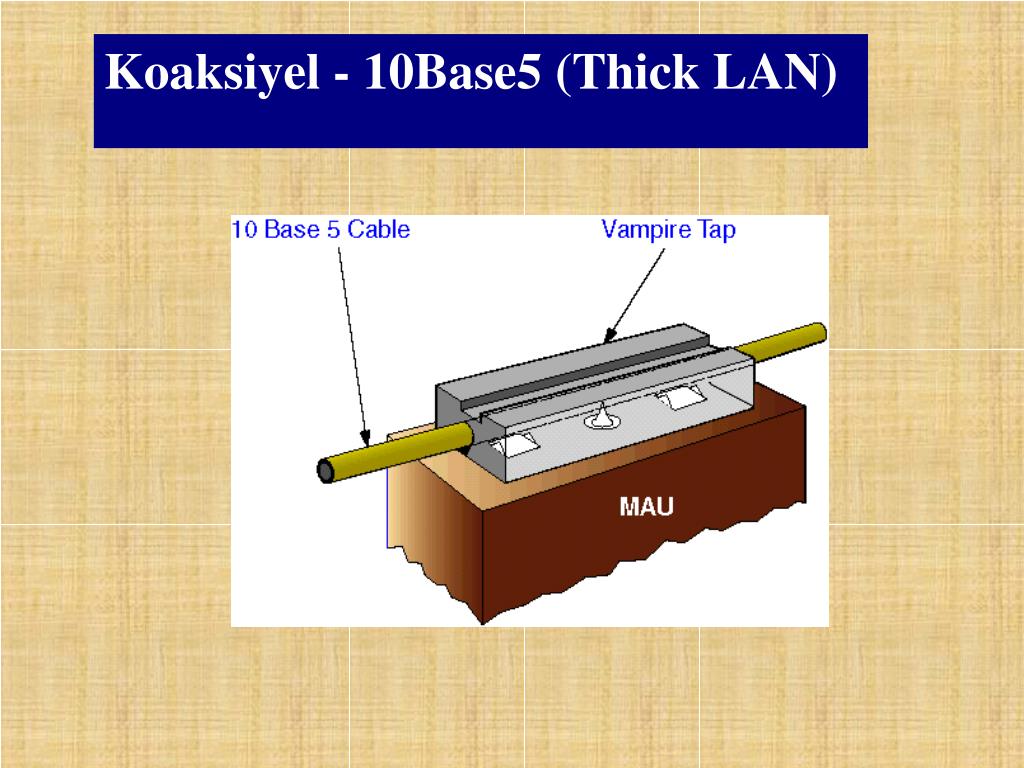 Koaksiyel - 10Base5 (Thick LAN)

10 Base 5 Cable

Vampire Tap

MAU